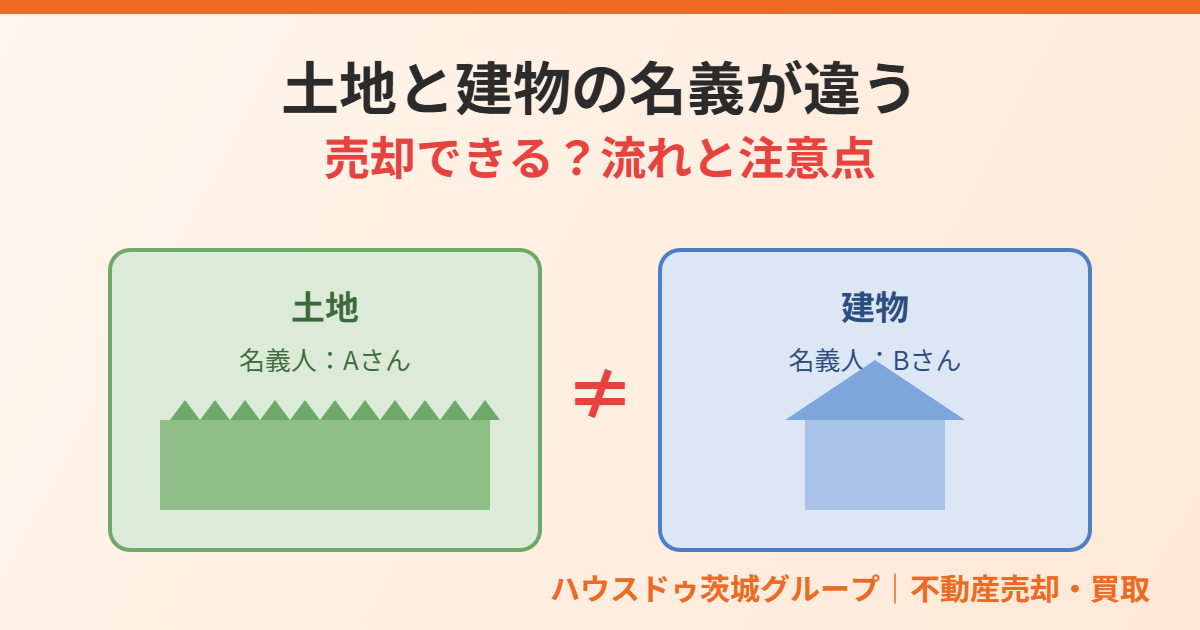 土地と建物の名義が違う
売却できる？流れと注意点

土地
名義人：Aさん

≠

建物
名義人：Bさん

ハウスドゥ茨城グループ｜不動産売却・買取